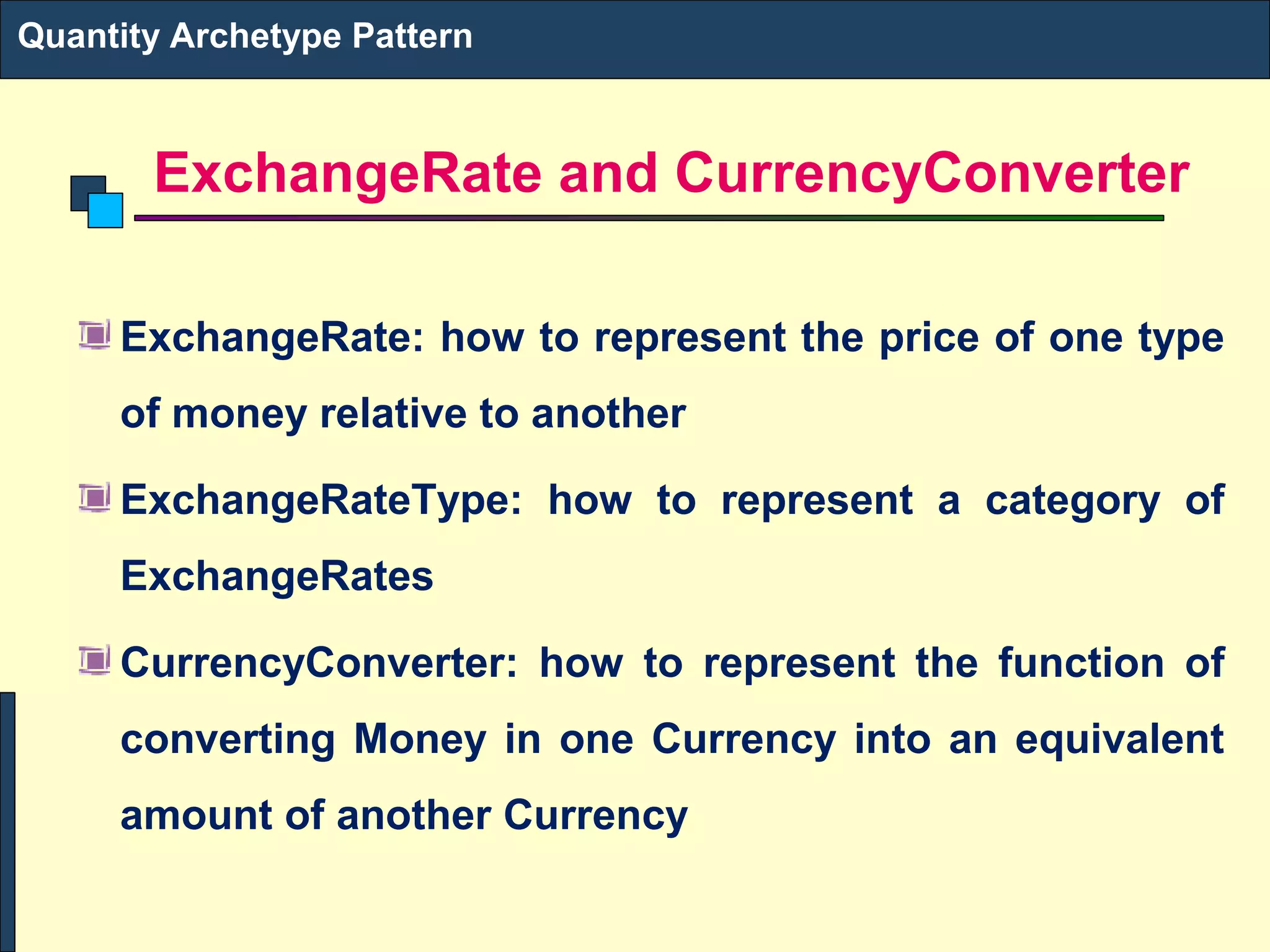 Quantity Archetype Pattern

ExchangeRate and CurrencyConverter

ExchangeRate: how to represent the price of one type of money relative to another

ExchangeRateType: how to represent a category of ExchangeRates

CurrencyConverter: how to represent the function of converting Money in one Currency into an equivalent amount of another Currency